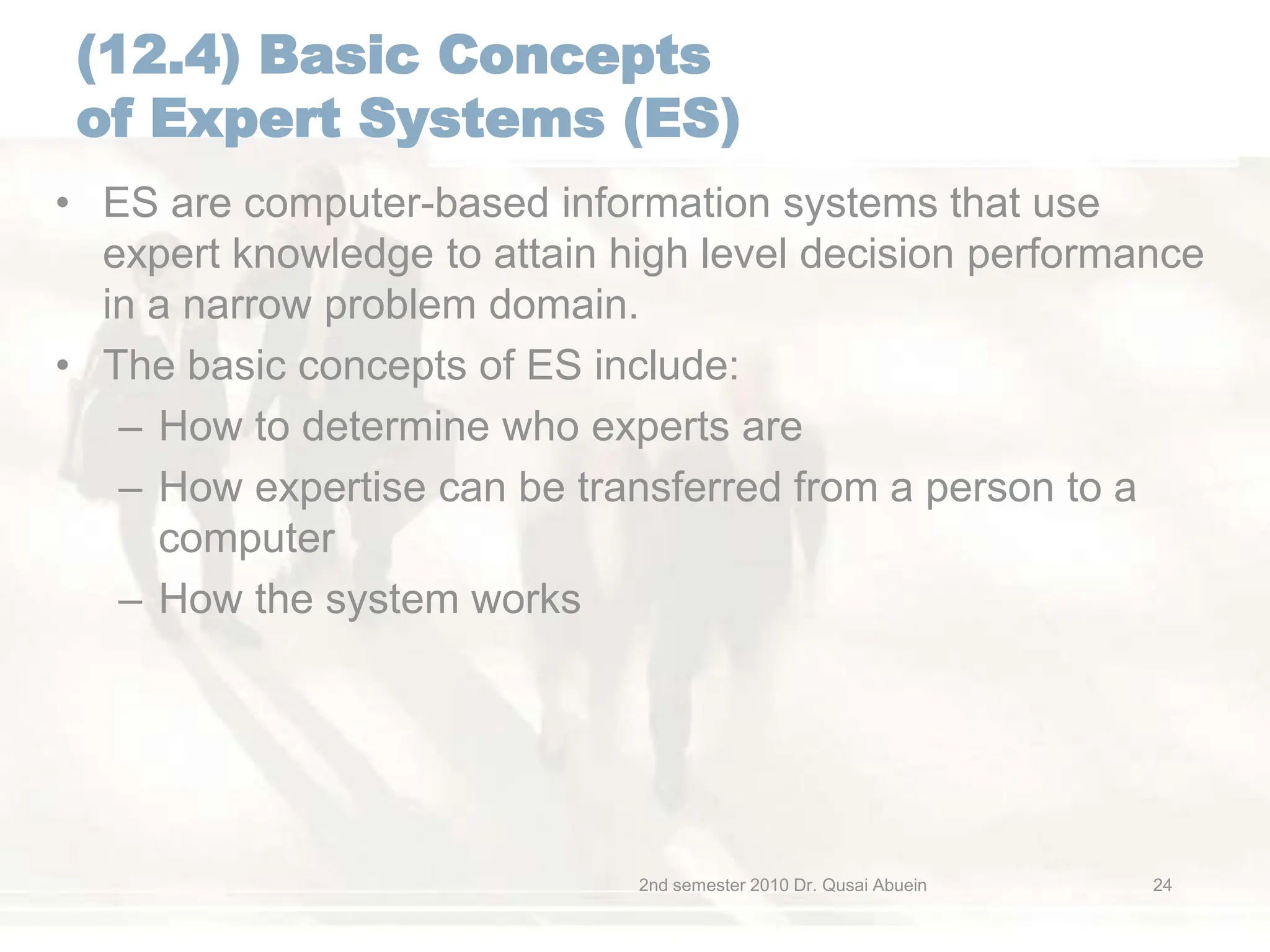 (12.4) Basic Concepts of Expert Systems (ES)

• ES are computer-based information systems that use expert knowledge to attain high level decision performance in a narrow problem domain.
• The basic concepts of ES include:
– How to determine who experts are
– How expertise can be transferred from a person to a computer
– How the system works

2nd semester 2010 Dr. Qusai Abuein

24